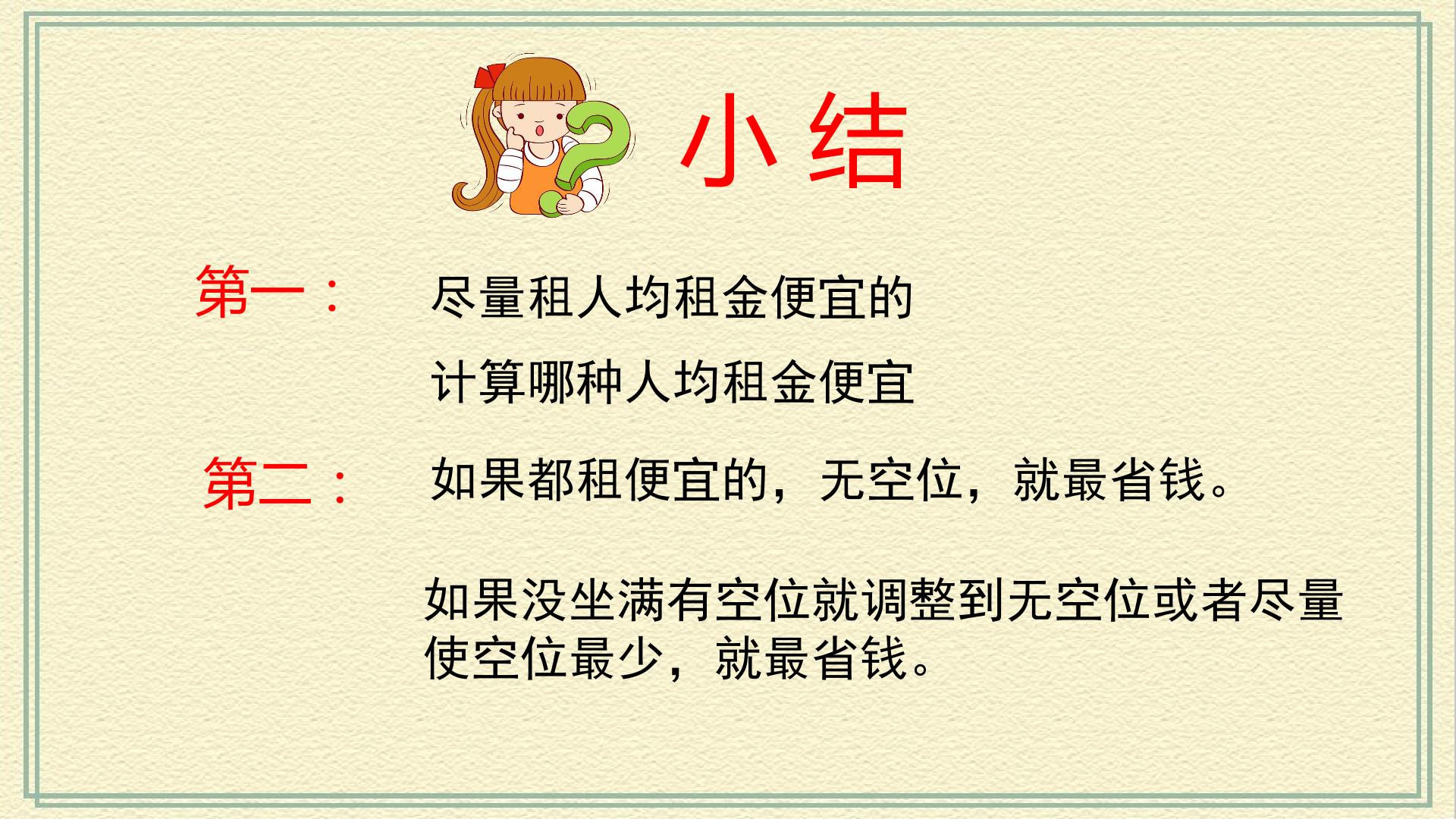 小结

第一：

尽量租人均租金便宜的

计算哪种人均租金便宜

第二：

如果都租便宜的，无空位，就最省钱。

如果没坐满有空位就调整到无空位或者尽量使空位最少，就最省钱。